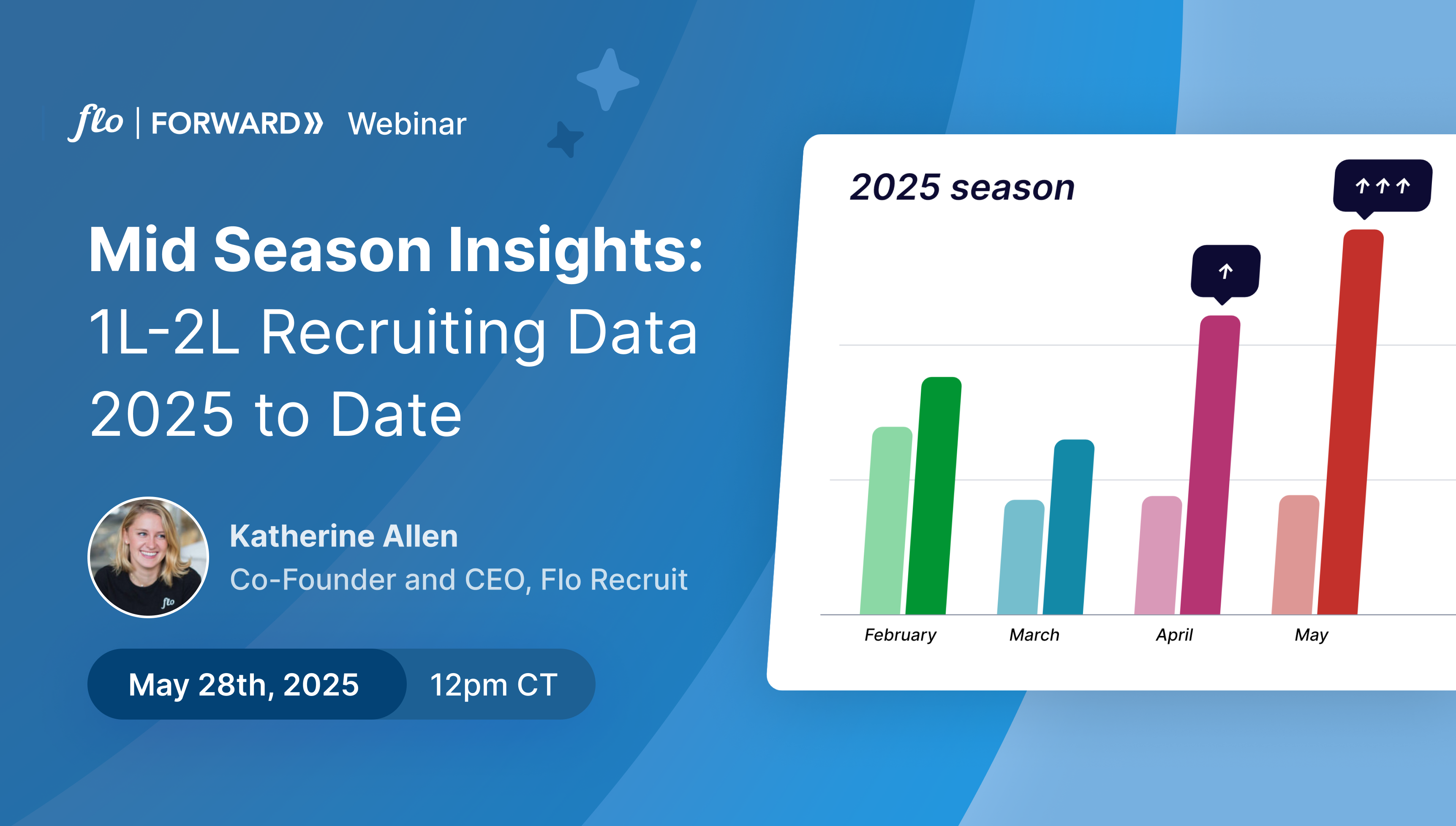 flo | FORWARD» Webinar

Mid Season Insights:
1L-2L Recruiting Data
2025 to Date

Katherine Allen
Co-Founder and CEO, Flo Recruit

May 28th, 2025 12pm CT

2025 season

↑↑↑

↑

February
March
April
May